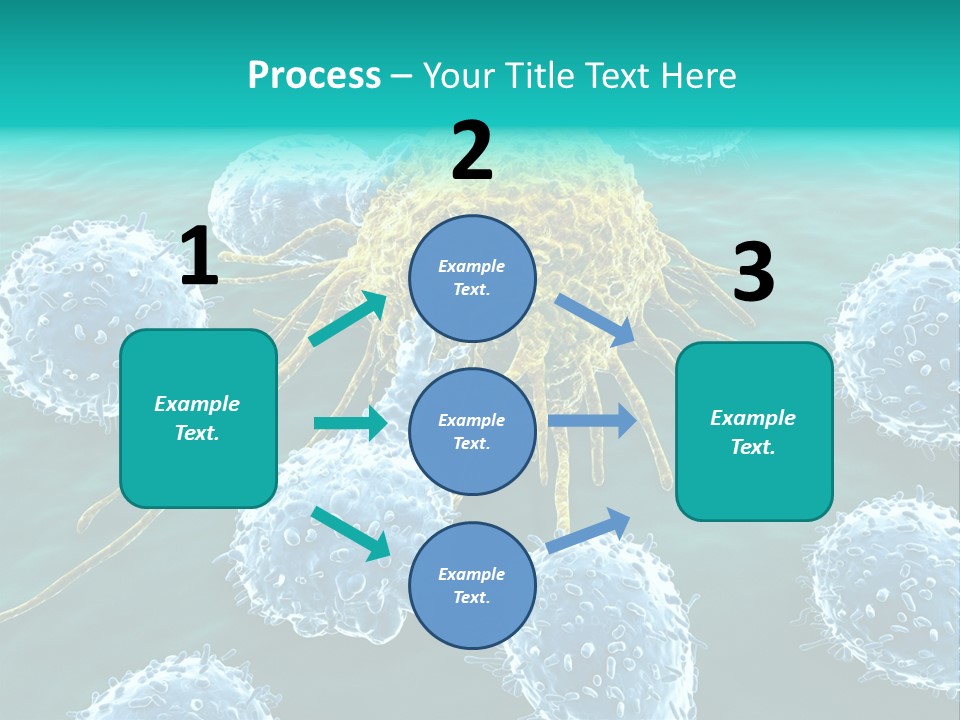 Process – Your Title Text Here

1

Example Text.

2

Example Text.

Example Text.

Example Text.

3

Example Text.